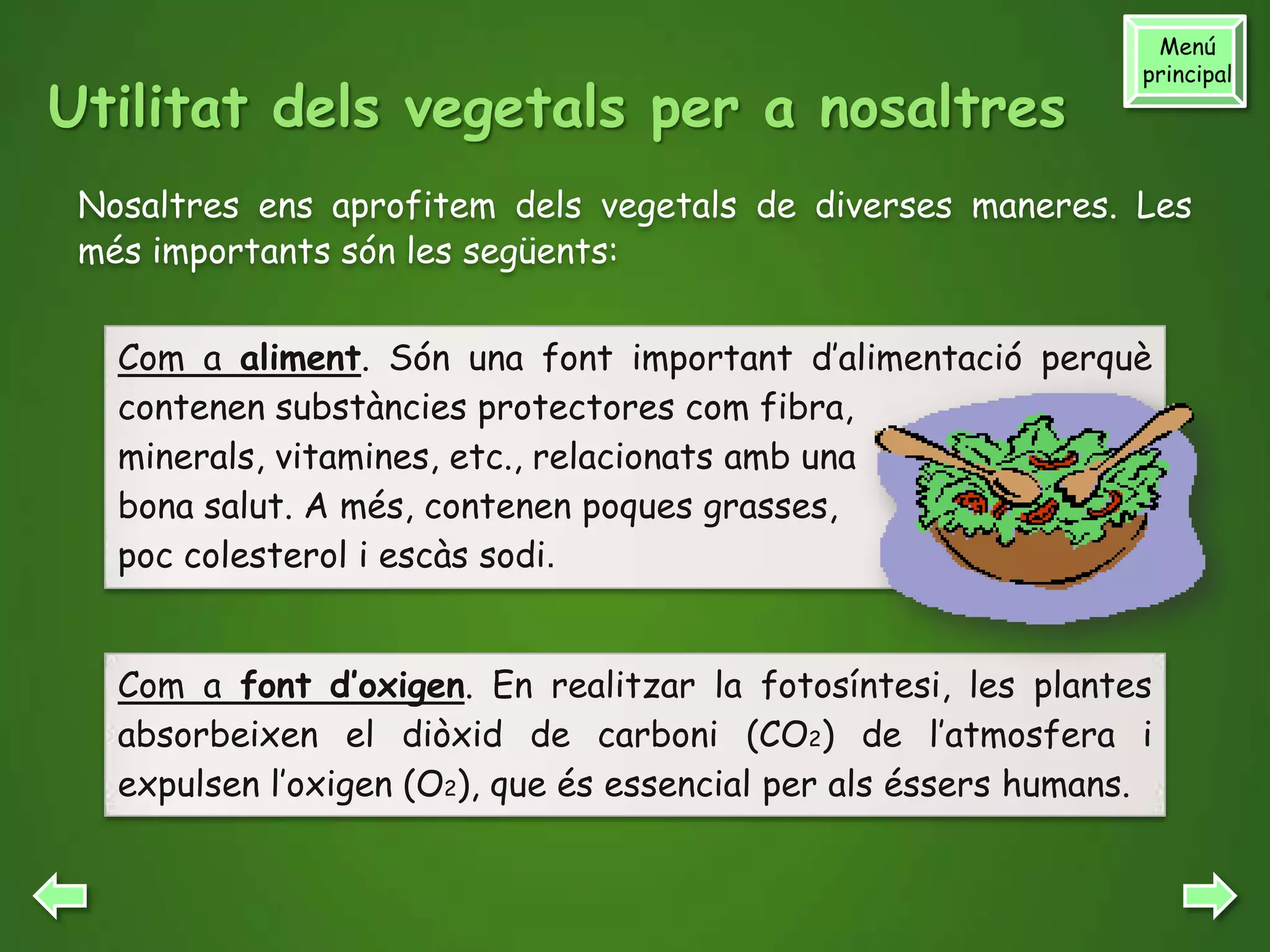 Menú principal

Utilitat dels vegetals per a nosaltres

Nosaltres ens aprofitem dels vegetals de diverses maneres. Les més importants són les següents:

Com a aliment. Són una font important d'alimentació perquè contenen substàncies protectores com fibra, minerals, vitamines, etc., relacionats amb una bona salut. A més, contenen poques grasses, poc colesterol i escàs sodi.

Com a font d'oxigen. En realitzar la fotosíntesi, les plantes absorbeixen el diòxid de carboni ($CO_2$) de l'atmosfera i expulsen l'oxigen ($O_2$), que és essencial per als éssers humans.